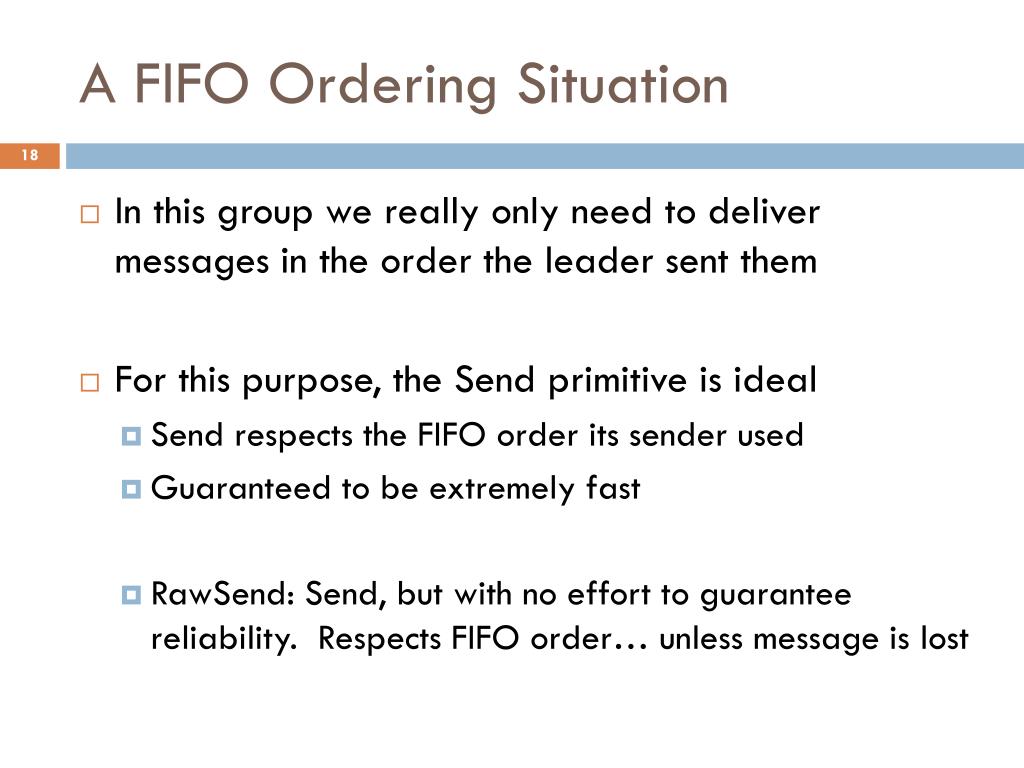 A FIFO Ordering Situation

18

In this group we really only need to deliver messages in the order the leader sent them

For this purpose, the Send primitive is ideal

Send respects the FIFO order its sender used

Guaranteed to be extremely fast

RawSend: Send, but with no effort to guarantee reliability.  Respects FIFO order… unless message is lost